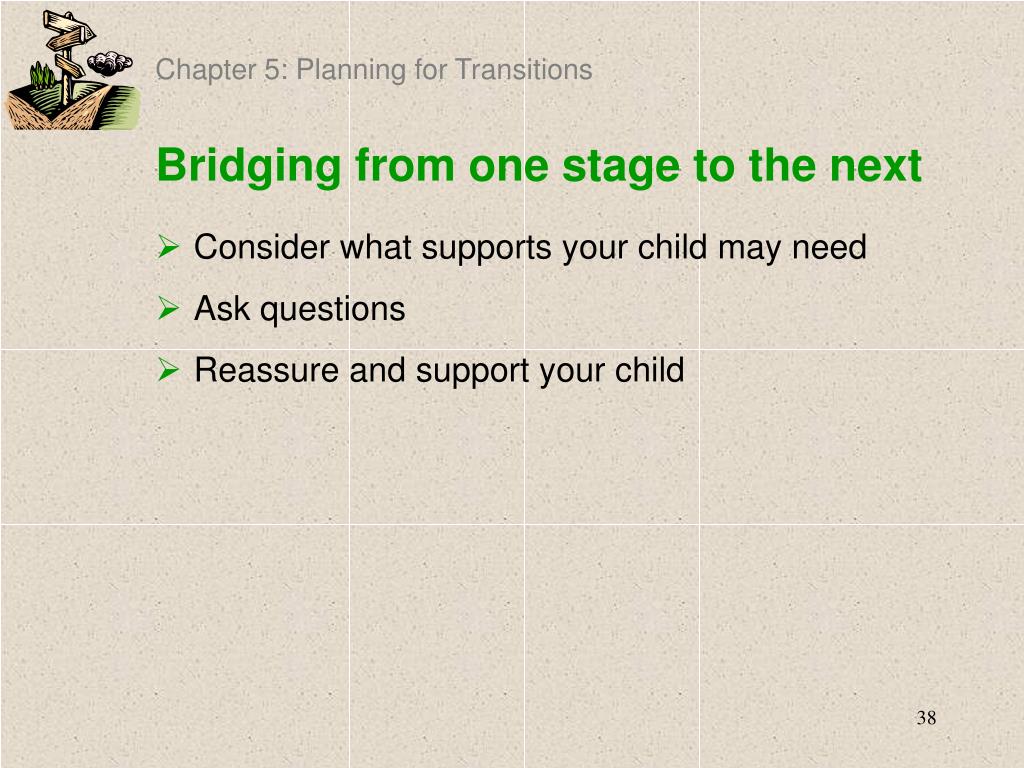 Chapter 5: Planning for Transitions

Bridging from one stage to the next

➢ Consider what supports your child may need
➢ Ask questions
➢ Reassure and support your child

38